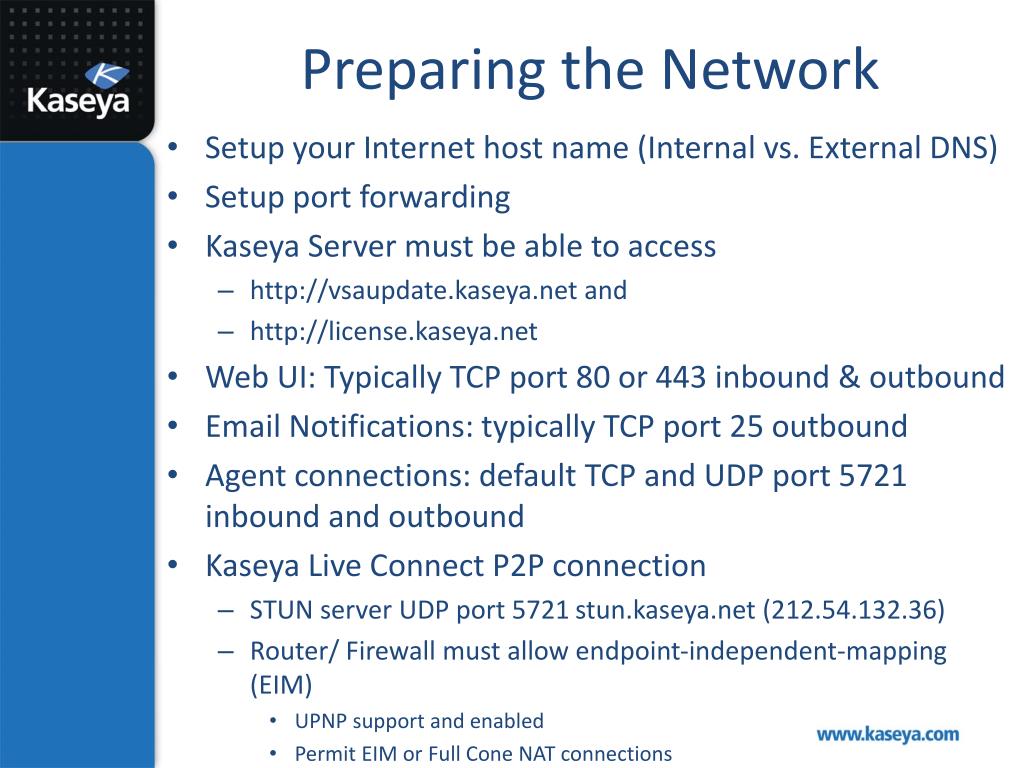 Kaseya

Preparing the Network

• Setup your Internet host name (Internal vs. External DNS)
• Setup port forwarding
• Kaseya Server must be able to access
– http://vsaupdate.kaseya.net and
– http://license.kaseya.net
• Web UI: Typically TCP port 80 or 443 inbound & outbound
• Email Notifications: typically TCP port 25 outbound
• Agent connections: default TCP and UDP port 5721 inbound and outbound
• Kaseya Live Connect P2P connection
– STUN server UDP port 5721 stun.kaseya.net (212.54.132.36)
– Router/ Firewall must allow endpoint-independent-mapping (EIM)
• UPNP support and enabled
• Permit EIM or Full Cone NAT connections

www.kaseya.com